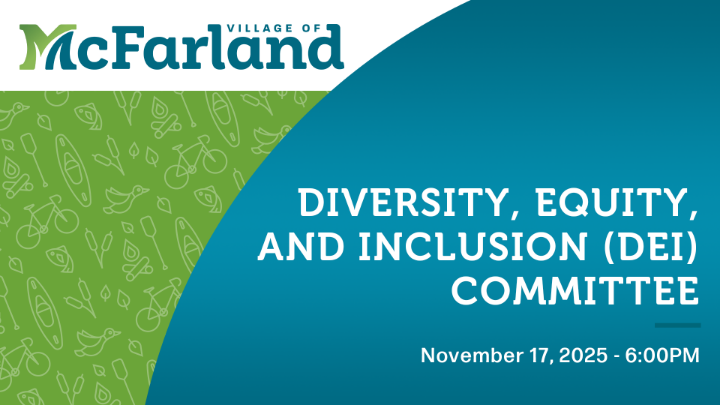 VILLAGE OF
McFarland

DIVERSITY, EQUITY, AND INCLUSION (DEI) COMMITTEE

November 17, 2025 - 6:00PM